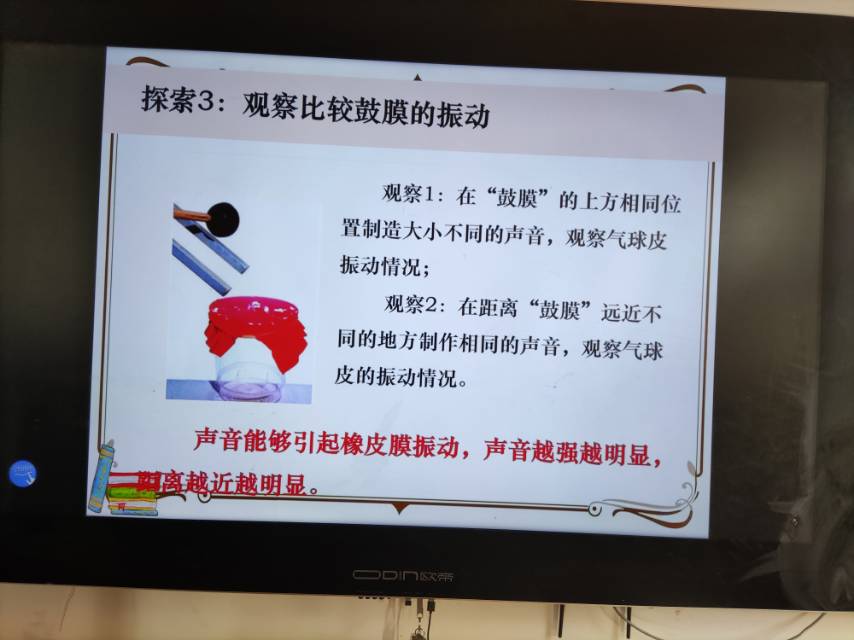 探索3：观察比较鼓膜的振动

观察1：在“鼓膜”的上方相同位置制造大小不同的声音，观察气球皮振动情况；

观察2：在距离“鼓膜”远近不同的地方制作相同的声音，观察气球皮的振动情况。

声音能够引起橡皮膜振动，声音越强越明显，距离越近越明显。

ODIN欧帝